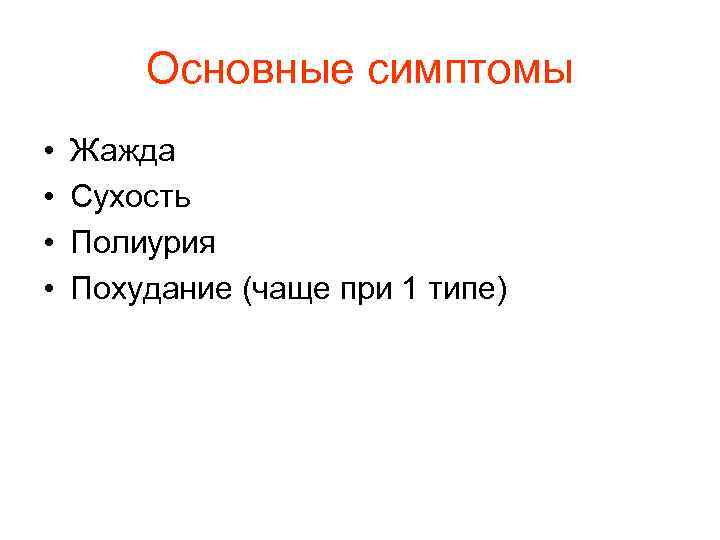 Основные симптомы

• Жажда
• Сухость
• Полиурия
• Похудание (чаще при 1 типе)